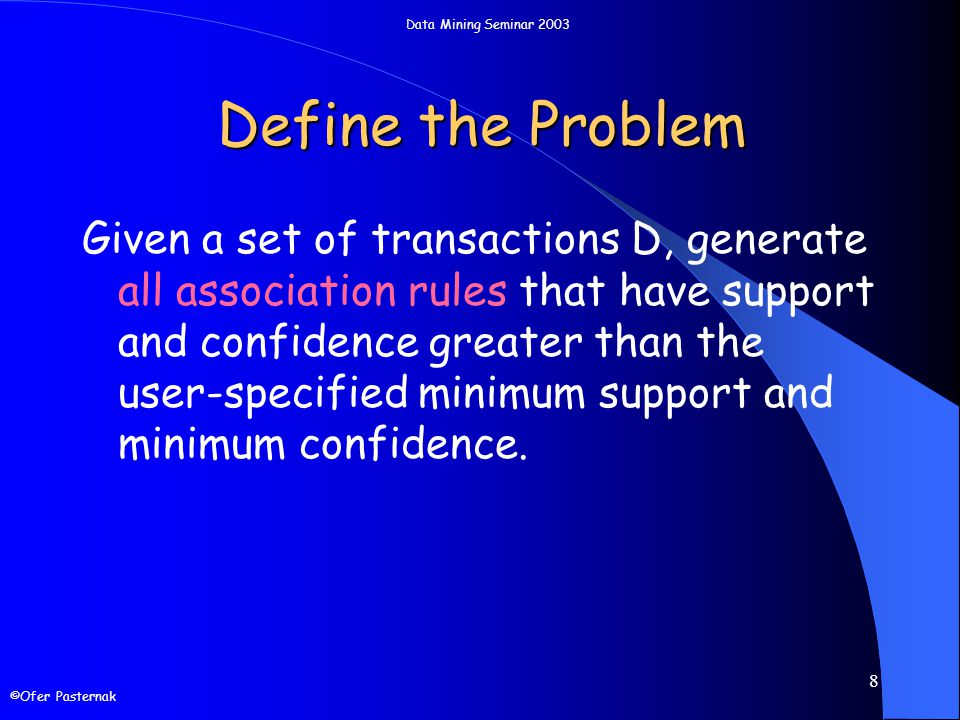 Data Mining Seminar 2003

Define the Problem

Given a set of transactions D, generate all association rules that have support and confidence greater than the user-specified minimum support and minimum confidence.

8

©Ofer Pasternak